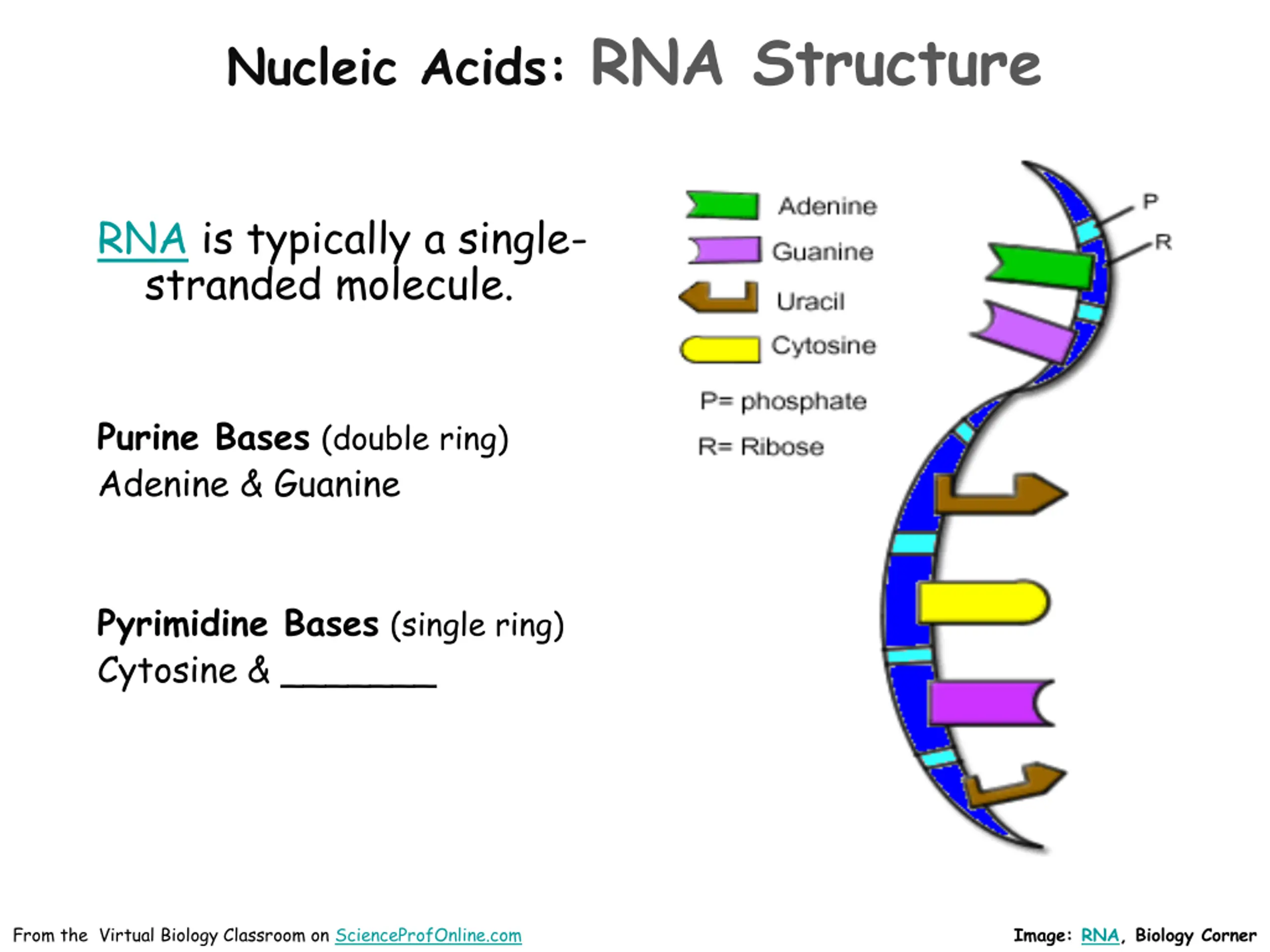 Nucleic Acids: RNA Structure

RNA is typically a single-stranded molecule.

Purine Bases (double ring)
Adenine & Guanine

Pyrimidine Bases (single ring)
Cytosine & ________

Adenine
Guanine
Uracil
Cytosine
P= phosphate
R= Ribose

P
R

From the Virtual Biology Classroom on ScienceProfOnline.com

Image: RNA, Biology Corner